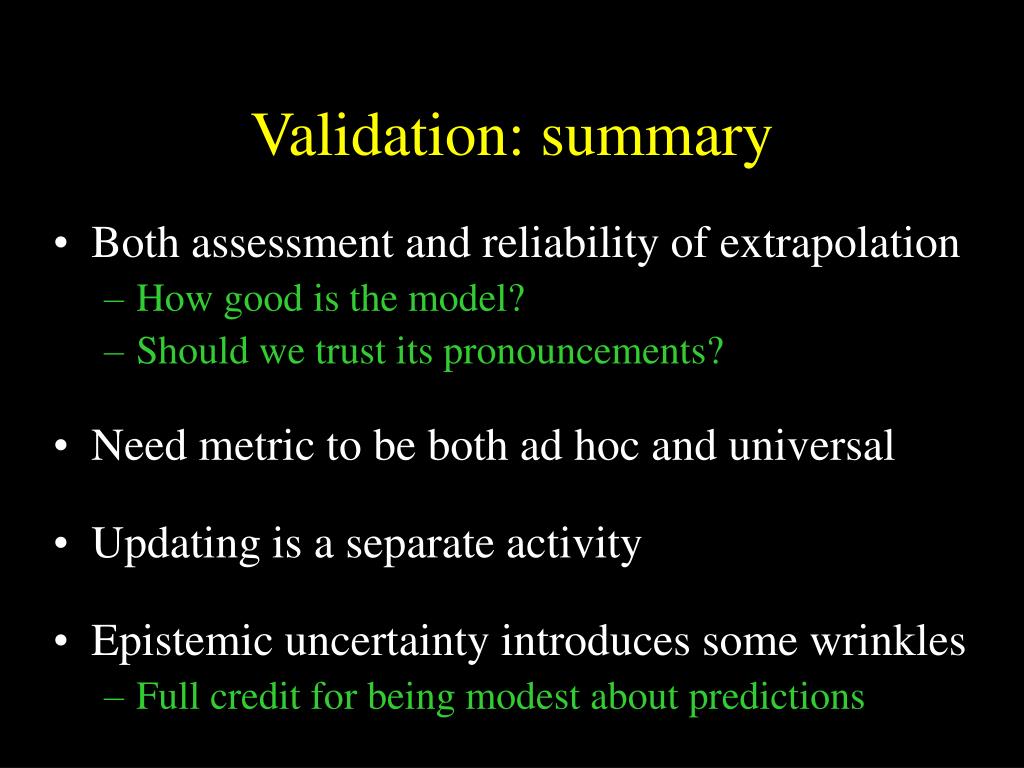 Validation: summary

• Both assessment and reliability of extrapolation
– How good is the model?
– Should we trust its pronouncements?

• Need metric to be both ad hoc and universal

• Updating is a separate activity

• Epistemic uncertainty introduces some wrinkles
– Full credit for being modest about predictions